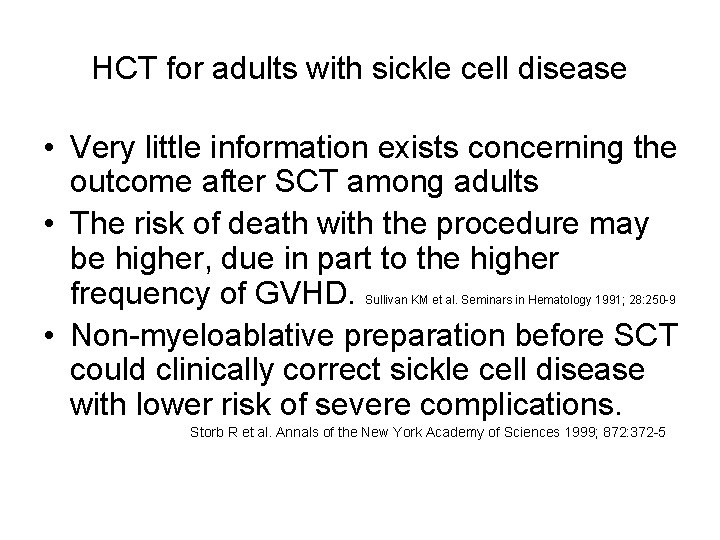 HCT for adults with sickle cell disease

• Very little information exists concerning the outcome after SCT among adults

• The risk of death with the procedure may be higher, due in part to the higher frequency of GVHD. Sullivan KM et al. Seminars in Hematology 1991; 28:250-9

• Non-myeloablative preparation before SCT could clinically correct sickle cell disease with lower risk of severe complications.

Storb R et al. Annals of the New York Academy of Sciences 1999; 872:372-5